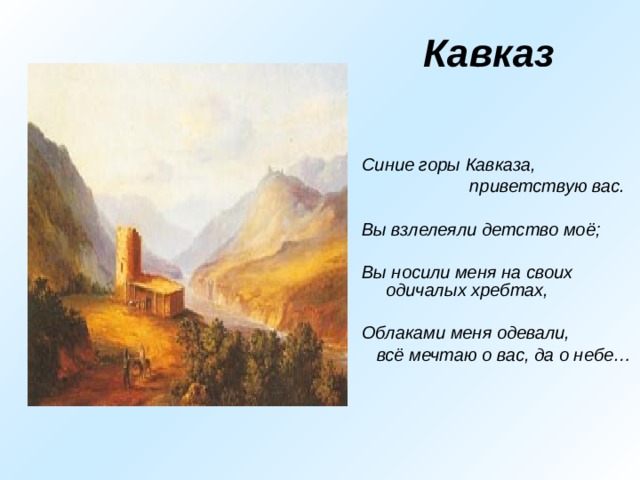 Кавказ

Синие горы Кавказа,
приветствую вас.

Вы взлелеяли детство моё;

Вы носили меня на своих одичалых хребтах,

Облаками меня одевали,
всё мечтаю о вас, да о небе…